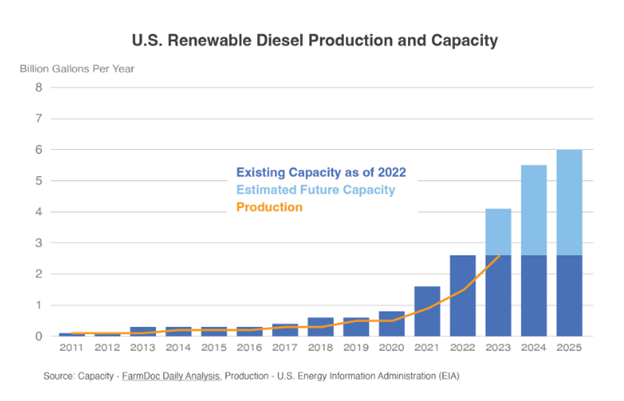 U.S. Renewable Diesel Production and Capacity

Billion Gallons Per Year

8
7
6
5
4
3
2
1
0

Existing Capacity as of 2022
Estimated Future Capacity
Production

2011 2012 2013 2014 2015 2016 2017 2018 2019 2020 2021 2022 2023 2024 2025

Source: Capacity - FarmDoc Daily Analysis, Production - U.S. Energy Information Administration (EIA)